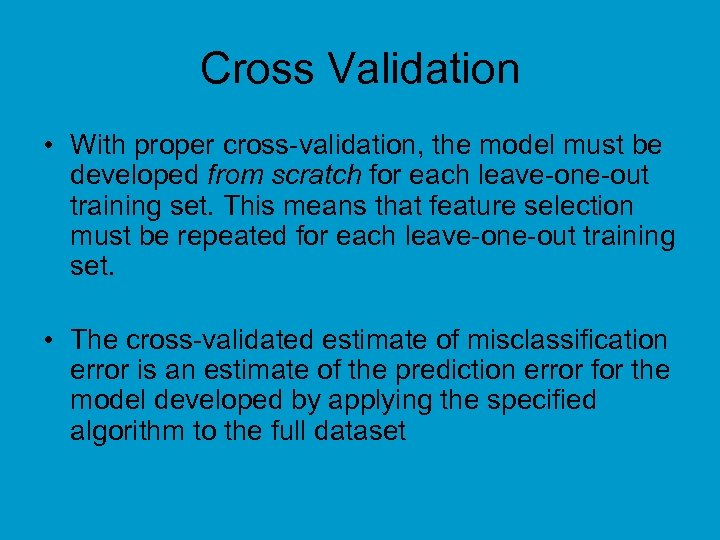 Cross Validation

• With proper cross-validation, the model must be developed from scratch for each leave-one-out training set. This means that feature selection must be repeated for each leave-one-out training set.

• The cross-validated estimate of misclassification error is an estimate of the prediction error for the model developed by applying the specified algorithm to the full dataset